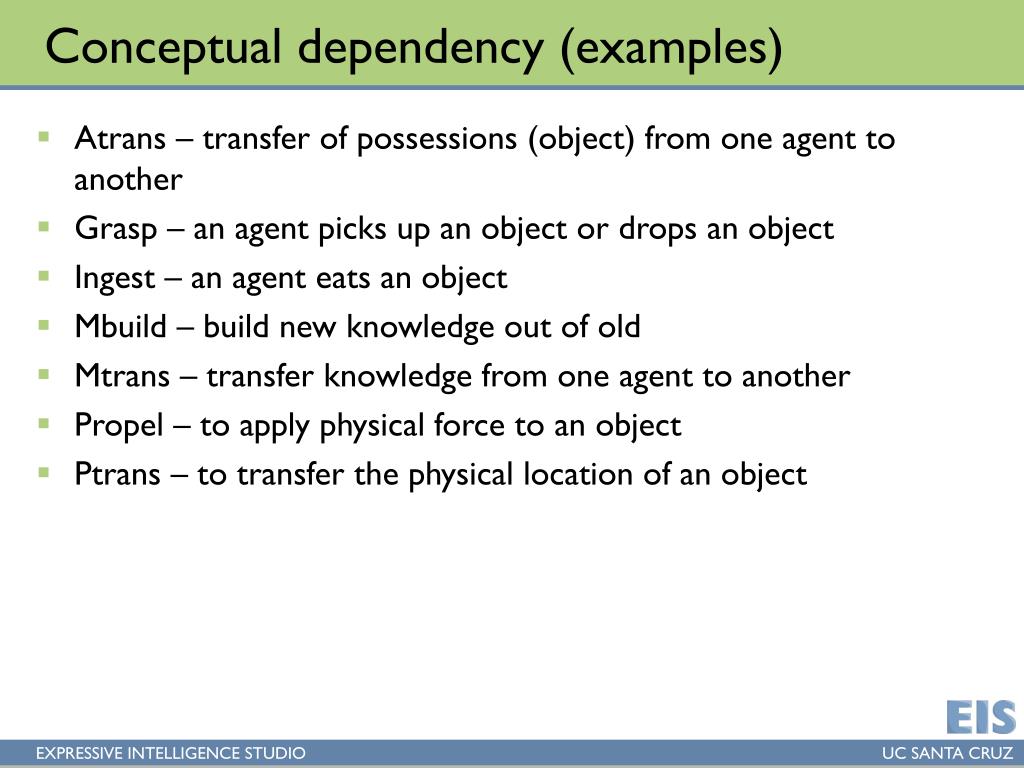 Conceptual dependency (examples)

- Atrans – transfer of possessions (object) from one agent to another
- Grasp – an agent picks up an object or drops an object
- Ingest – an agent eats an object
- Mbuild – build new knowledge out of old
- Mtrans – transfer knowledge from one agent to another
- Propel – to apply physical force to an object
- Ptrans – to transfer the physical location of an object

EIS

EXPRESSIVE INTELLIGENCE STUDIO

UC SANTA CRUZ